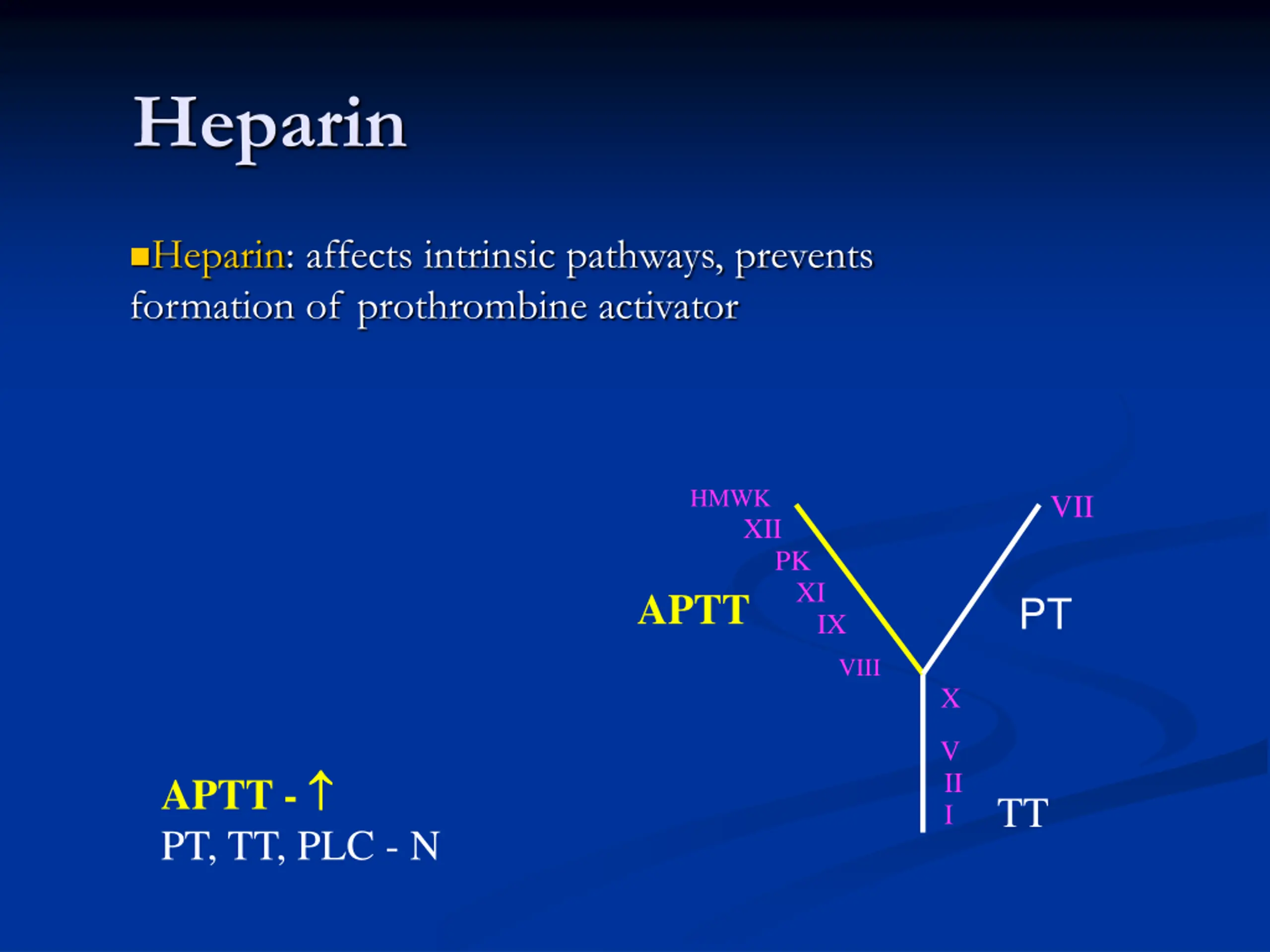 Heparin

Heparin: affects intrinsic pathways, prevents formation of prothrombine activator

HMWK
XII
PK
XI
IX
VIII
APTT
VII
PT
X
V
II
I
TT

APTT - ↑
PT, TT, PLC - N